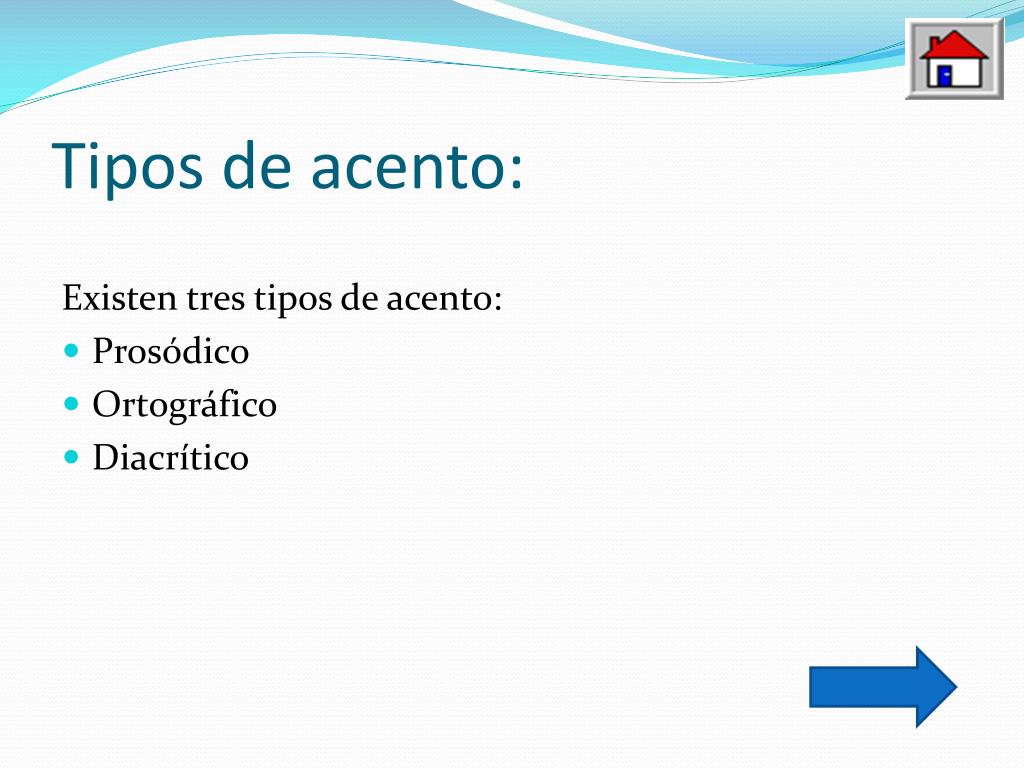 Tipos de acento:

Existen tres tipos de acento:
- Prosódico
- Ortográfico
- Diacrítico